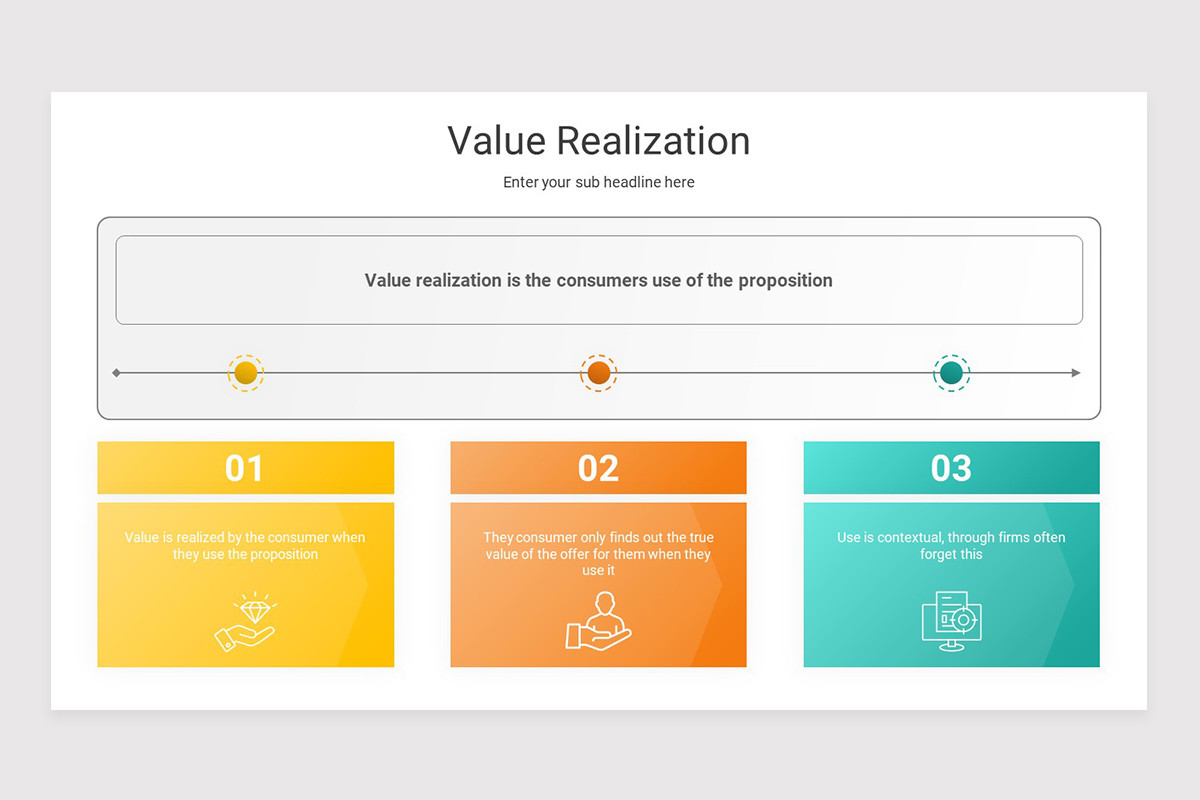 Value Realization

Enter your sub headline here

Value realization is the consumers use of the proposition

01

Value is realized by the consumer when they use the proposition

02

They consumer only finds out the true value of the offer for them when they use it

03

Use is contextual, through firms often forget this